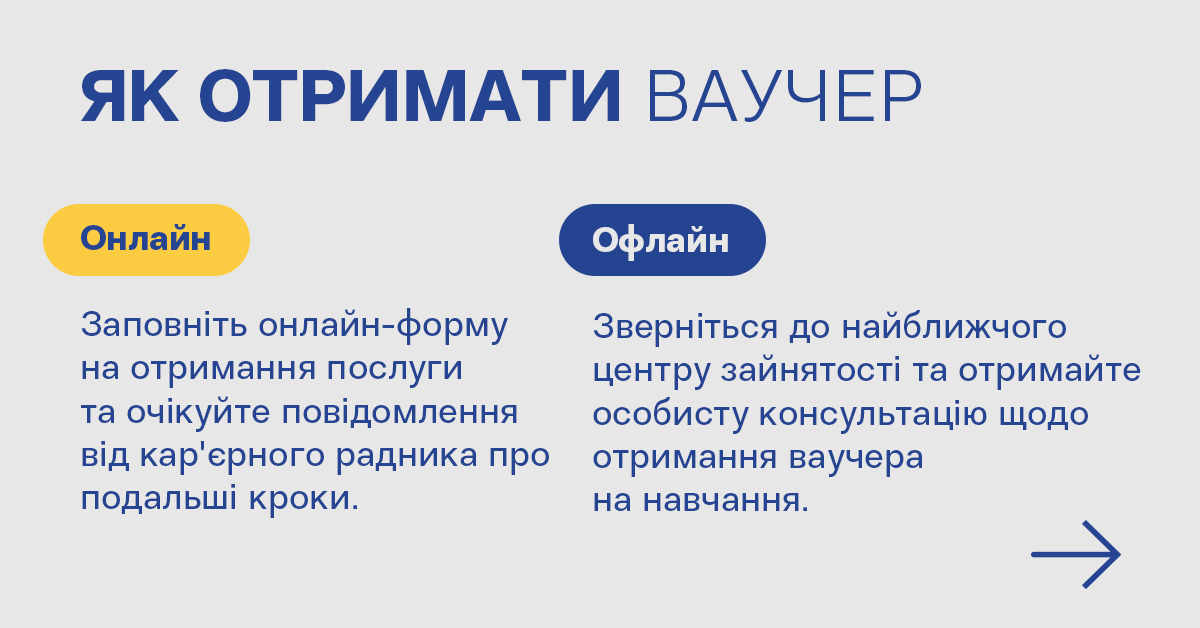 ЯК ОТРИМАТИ ВАУЧЕР

Онлайн

Заповніть онлайн-форму на отримання послуги та очікуйте повідомлення від кар'єрного радника про подальші кроки.

Офлайн

Зверніться до найближчого центру зайнятості та отримайте особисту консультацію щодо отримання ваучера на навчання.